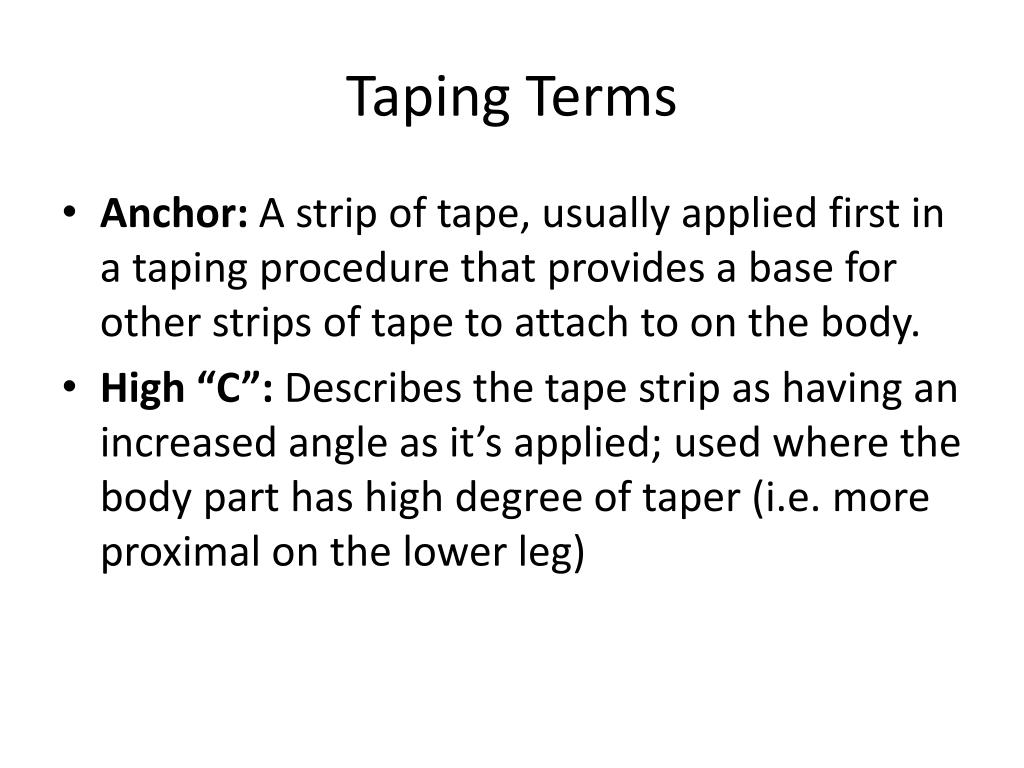 Taping Terms

• Anchor: A strip of tape, usually applied first in a taping procedure that provides a base for other strips of tape to attach to on the body.
• High “C”: Describes the tape strip as having an increased angle as it’s applied; used where the body part has high degree of taper (i.e. more proximal on the lower leg)